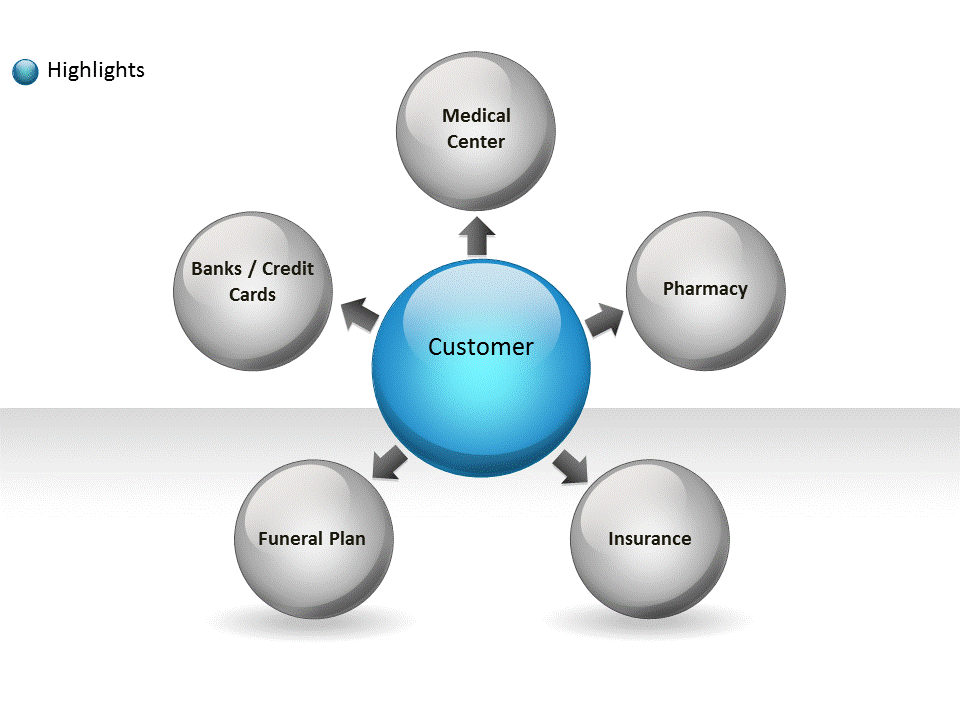 Highlights

Medical Center

Banks / Credit Cards

Pharmacy

Customer

Funeral Plan

Insurance